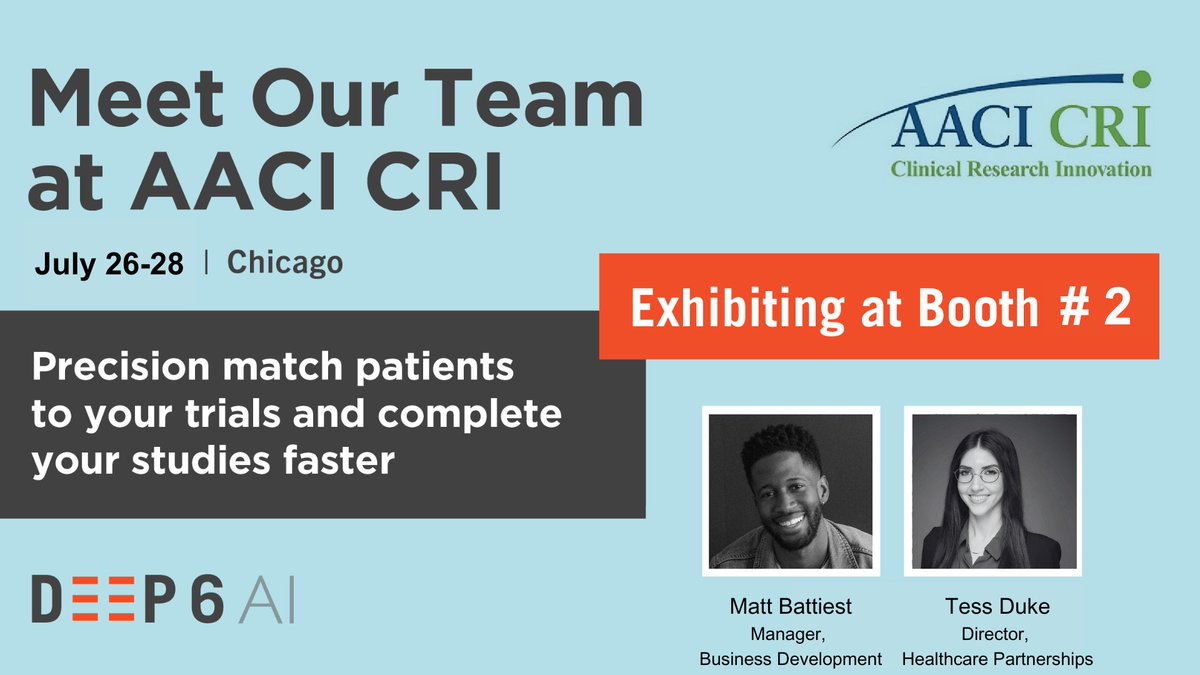 Meet Our Team at AACI CRI

AACI CRI
Clinical Research Innovation

July 26-28 | Chicago

Exhibiting at Booth # 2

Precision match patients to your trials and complete your studies faster

DEEP 6 AI

Matt Battiest
Manager,
Business Development

Tess Duke
Director,
Healthcare Partnerships